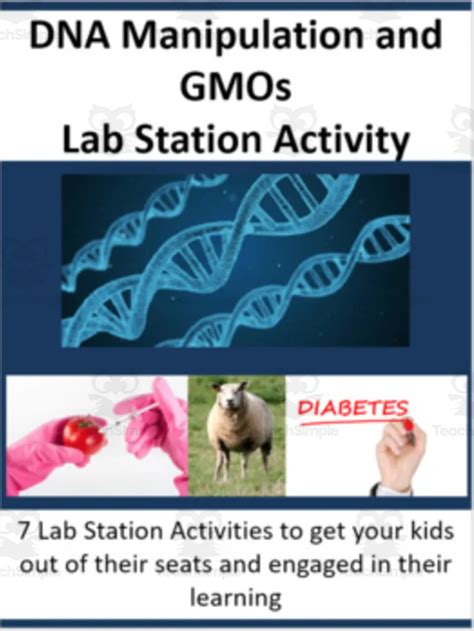 DNA Manipulation and GMOs
Lab Station Activity

DIABETES

7 Lab Station Activities to get your kids out of their seats and engaged in their learning